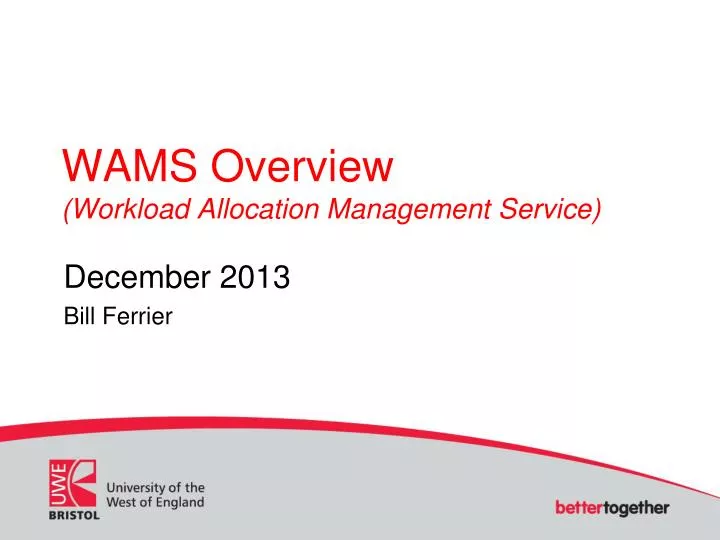 WAMS Overview
(Workload Allocation Management Service)

December 2013

Bill Ferrier

UWE
BRISTOL

University of the West of England

bettertogether